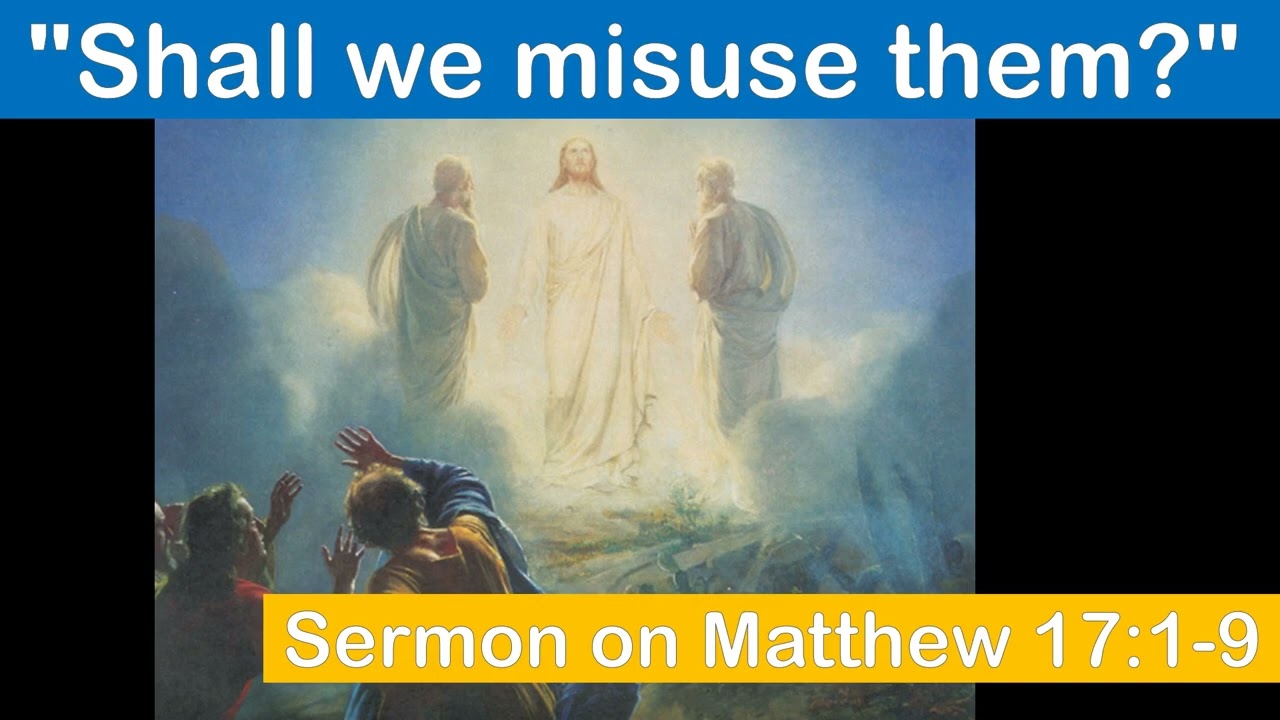 "Shall we misuse them?"

Sermon on Matthew 17:1-9